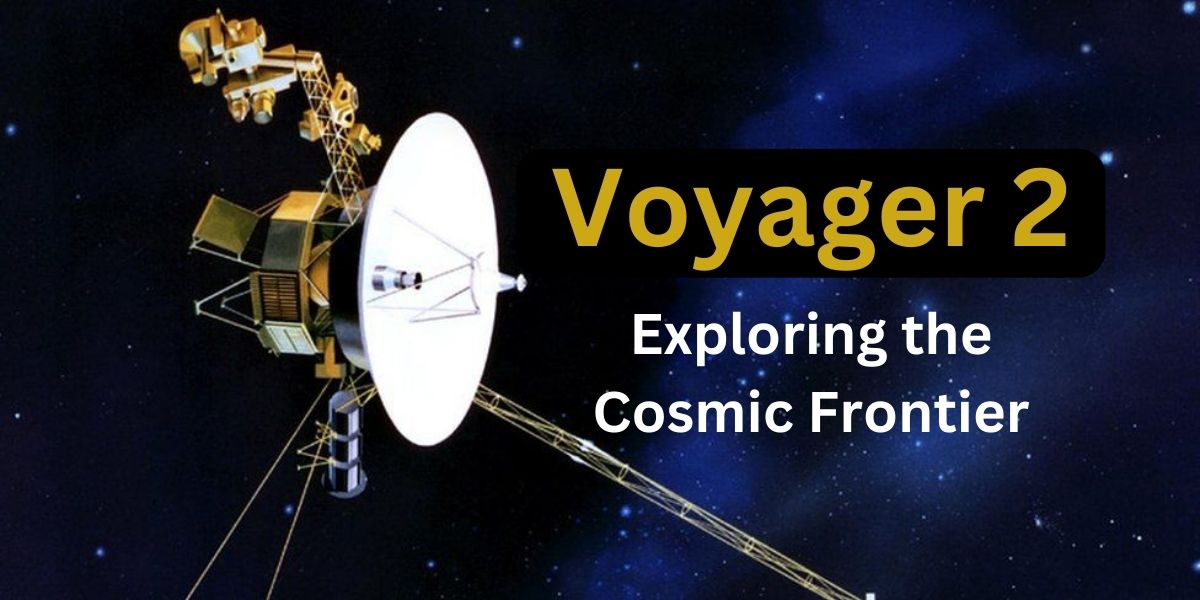 Voyager 2

Exploring the Cosmic Frontier